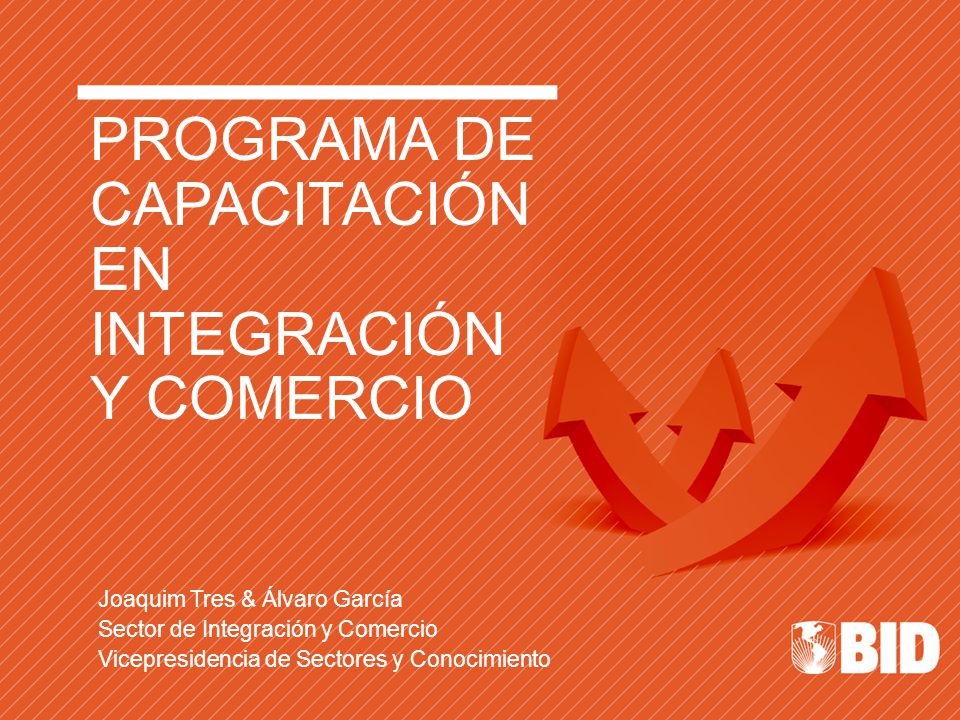 PROGRAMA DE CAPACITACIÓN EN INTEGRACIÓN Y COMERCIO

Joaquim Tres & Álvaro García
Sector de Integración y Comercio
Vicepresidencia de Sectores y Conocimiento

BID